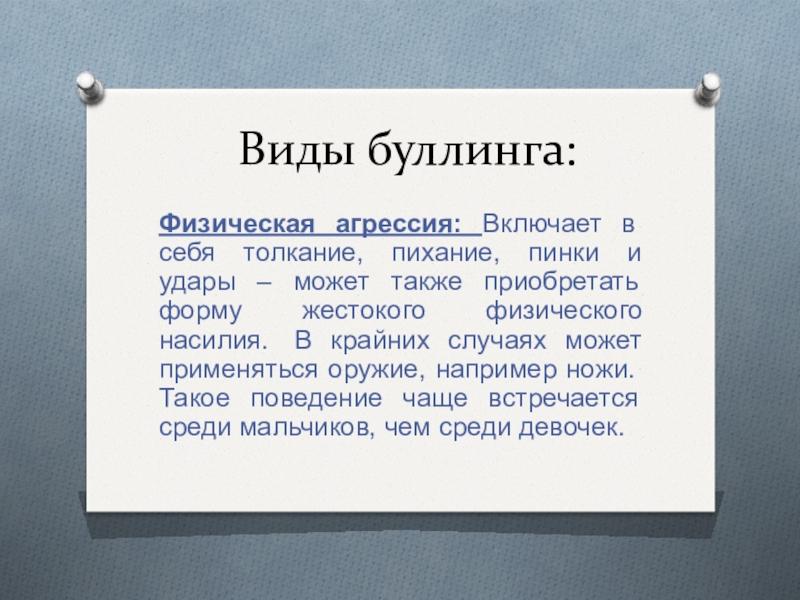 Виды буллинга:

Физическая агрессия: Включает в себя толкание, пихание, пинки и удары – может также приобретать форму жестокого физического насилия. В крайних случаях может применяться оружие, например ножи. Такое поведение чаще встречается среди мальчиков, чем среди девочек.